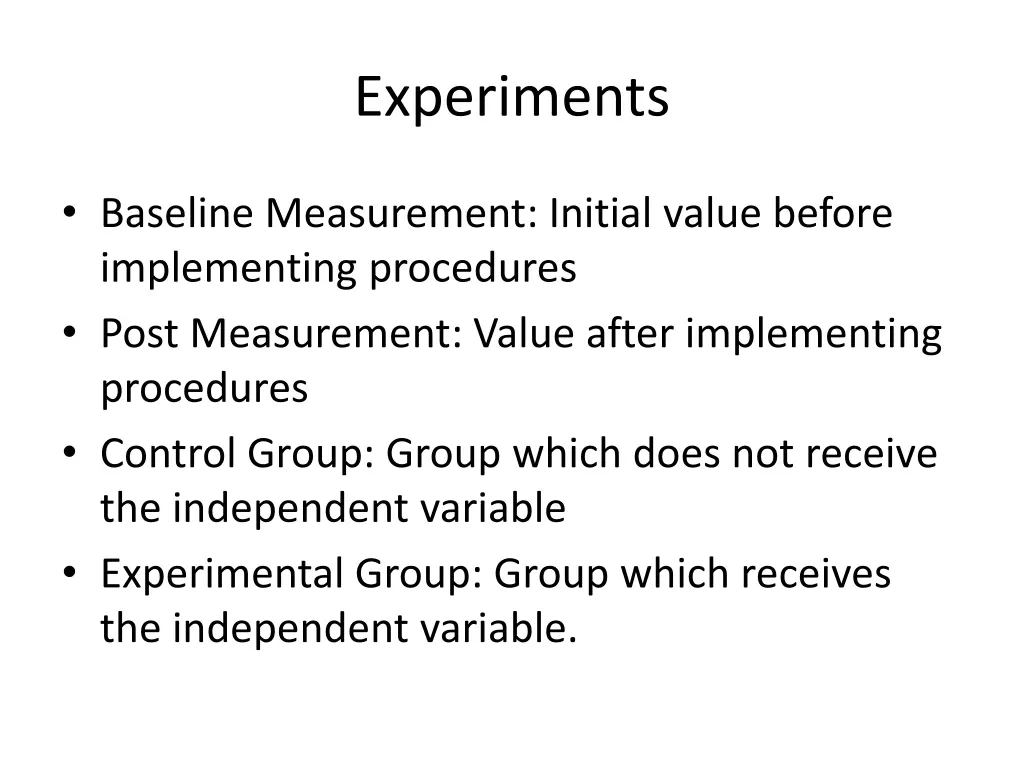 Experiments

• Baseline Measurement: Initial value before implementing procedures
• Post Measurement: Value after implementing procedures
• Control Group: Group which does not receive the independent variable
• Experimental Group: Group which receives the independent variable.